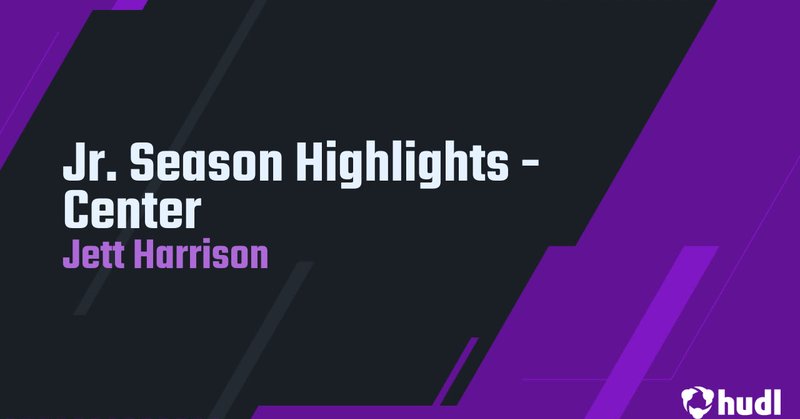 Jr. Season Highlights - Center
Jett Harrison

hudl